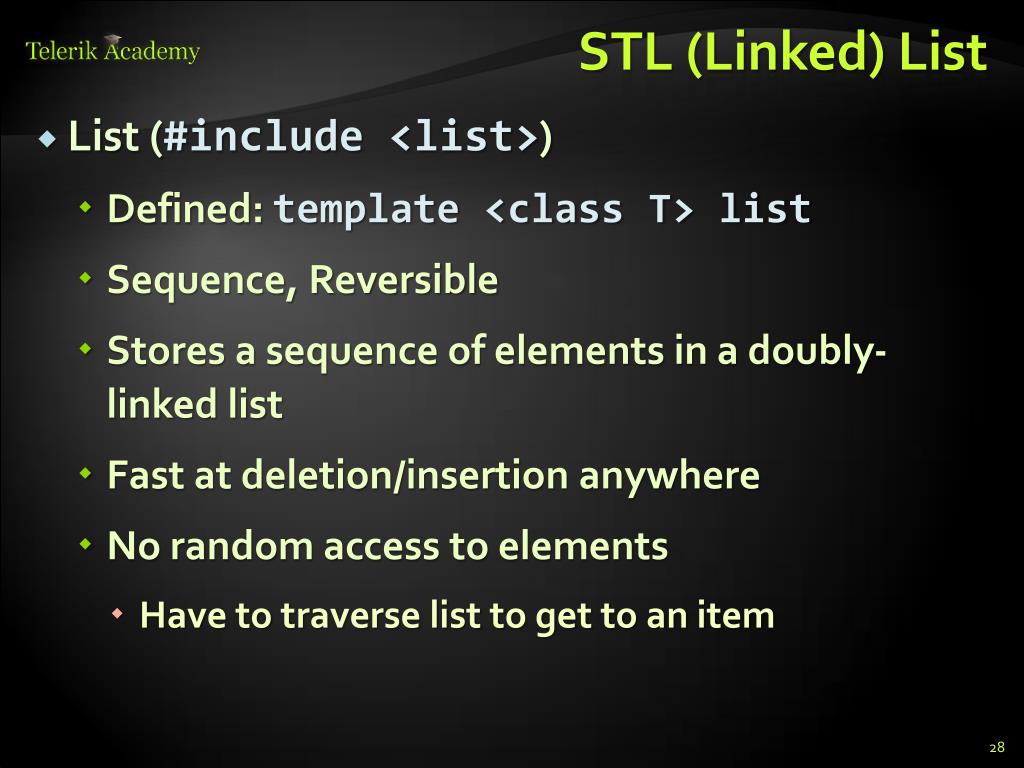 Telerik Academy

STL (Linked) List

List (#include <list>)

Defined: template <class T> list

Sequence, Reversible

Stores a sequence of elements in a doubly-linked list

Fast at deletion/insertion anywhere

No random access to elements

Have to traverse list to get to an item

28